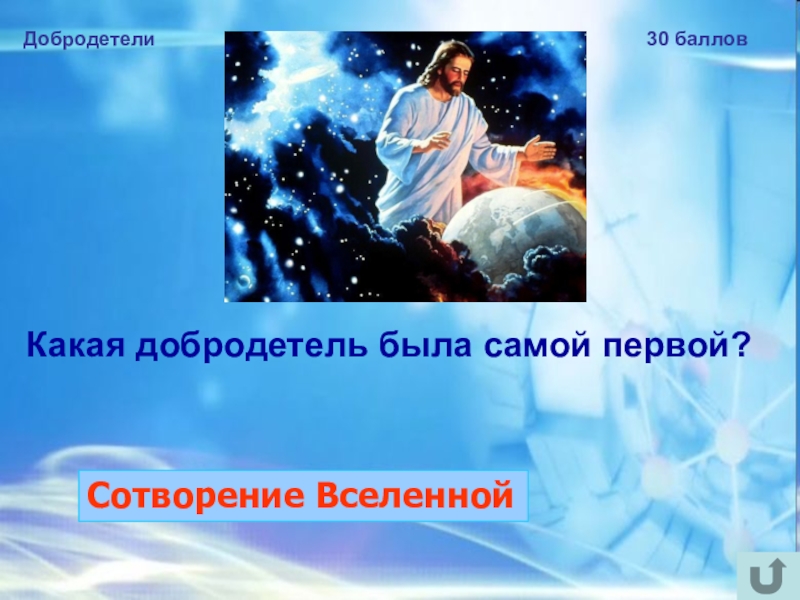 Добродетели

30 баллов

Какая добродетель была самой первой?

Сотворение Вселенной